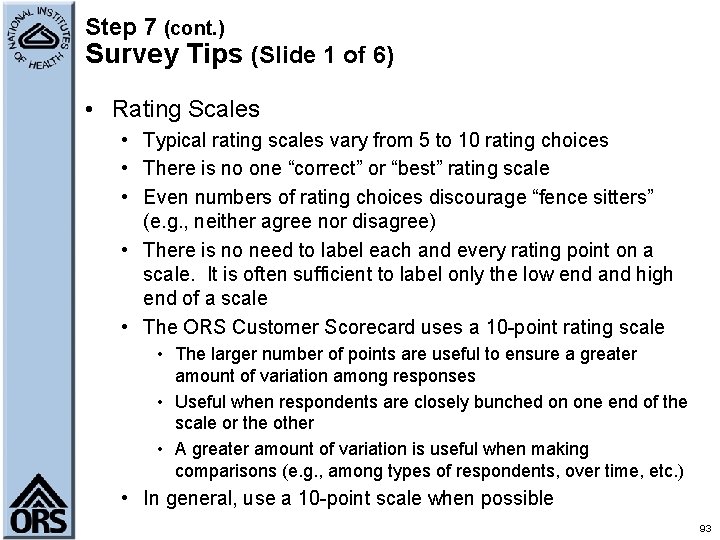 NATIONAL INSTITUTES OF HEALTH

Step 7 (cont.)
Survey Tips (Slide 1 of 6)

• Rating Scales
• Typical rating scales vary from 5 to 10 rating choices
• There is no one “correct” or “best” rating scale
• Even numbers of rating choices discourage “fence sitters” (e.g., neither agree nor disagree)
• There is no need to label each and every rating point on a scale. It is often sufficient to label only the low end and high end of a scale
• The ORS Customer Scorecard uses a 10-point rating scale
• The larger number of points are useful to ensure a greater amount of variation among responses
• Useful when respondents are closely bunched on one end of the scale or the other
• A greater amount of variation is useful when making comparisons (e.g., among types of respondents, over time, etc.)
• In general, use a 10-point scale when possible

ORS

93